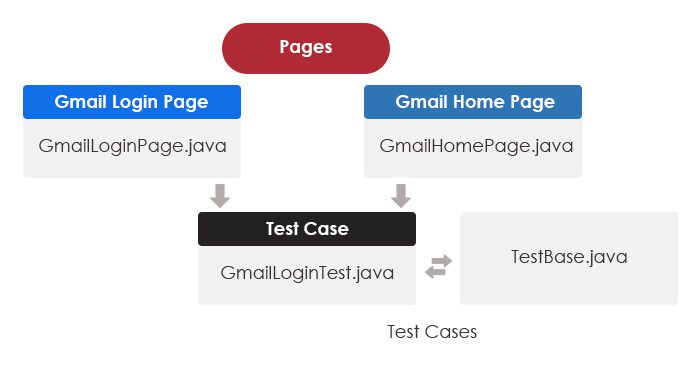 Pages

Gmail Login Page

GmailLoginPage.java

Gmail Home Page

GmailHomePage.java

Test Case

GmailLoginTest.java

TestBase.java

Test Cases